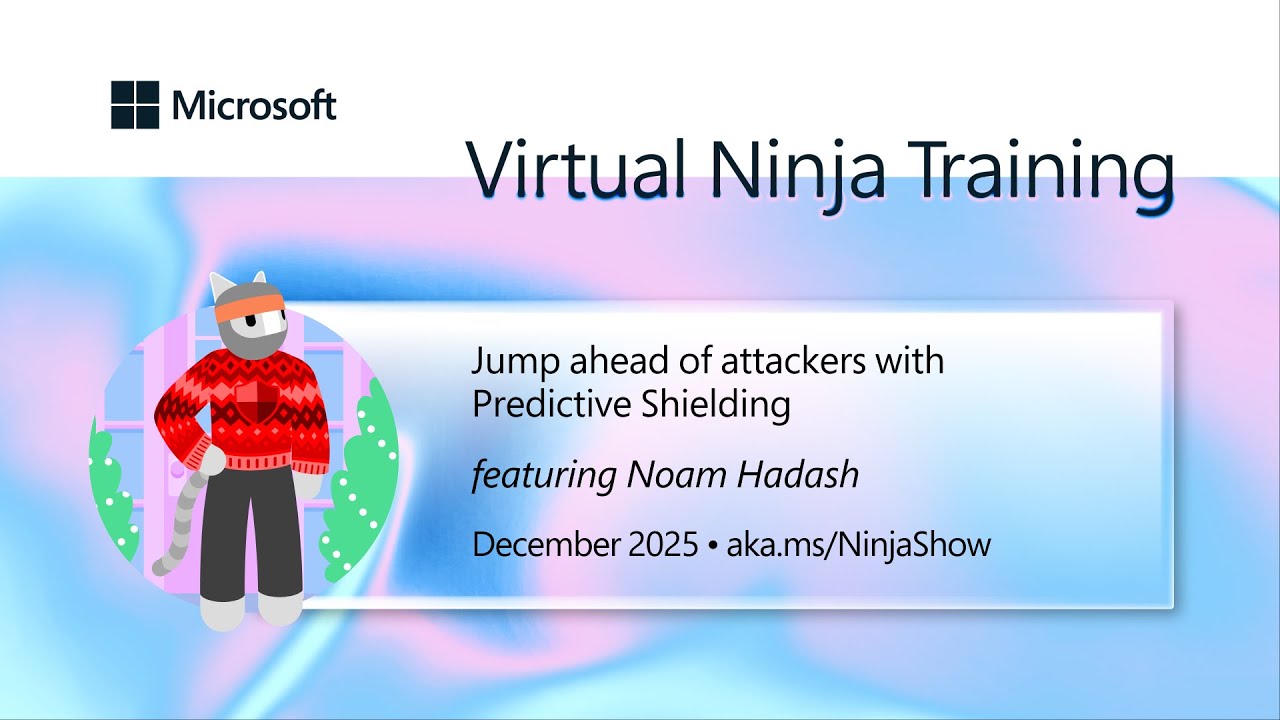 Microsoft

Virtual Ninja Training

Jump ahead of attackers with Predictive Shielding

featuring Noam Hadash

December 2025 • aka.ms/NinjaShow